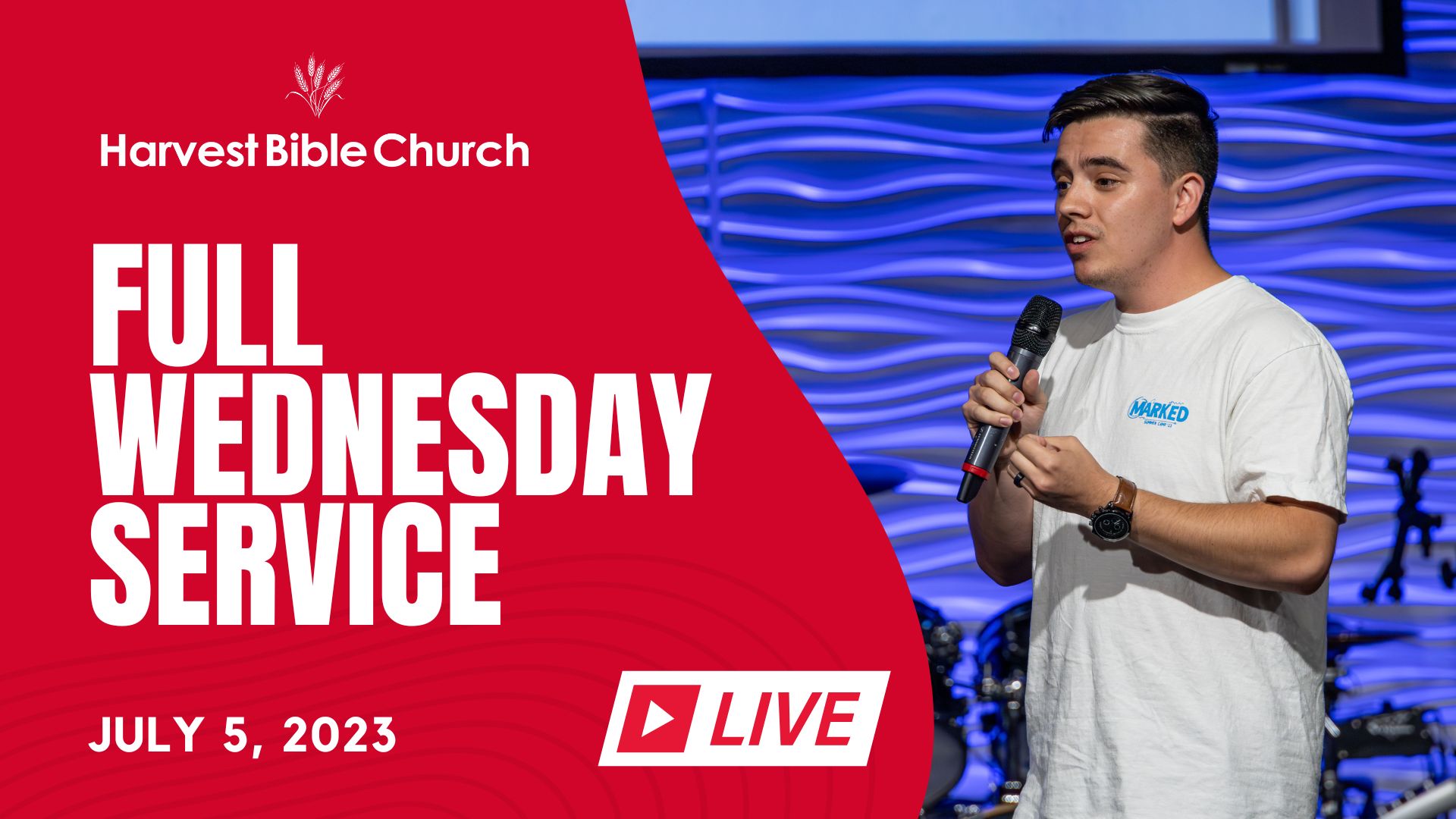 Harvest Bible Church

FULL WEDNESDAY SERVICE

JULY 5, 2023

LIVE

MARKED
SUMMER CAMP 23